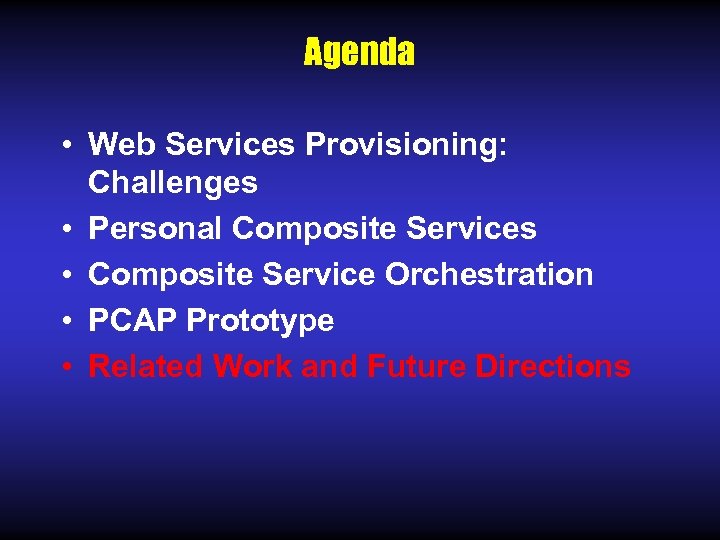 Agenda

• Web Services Provisioning: Challenges
• Personal Composite Services
• Composite Service Orchestration
• PCAP Prototype
• Related Work and Future Directions